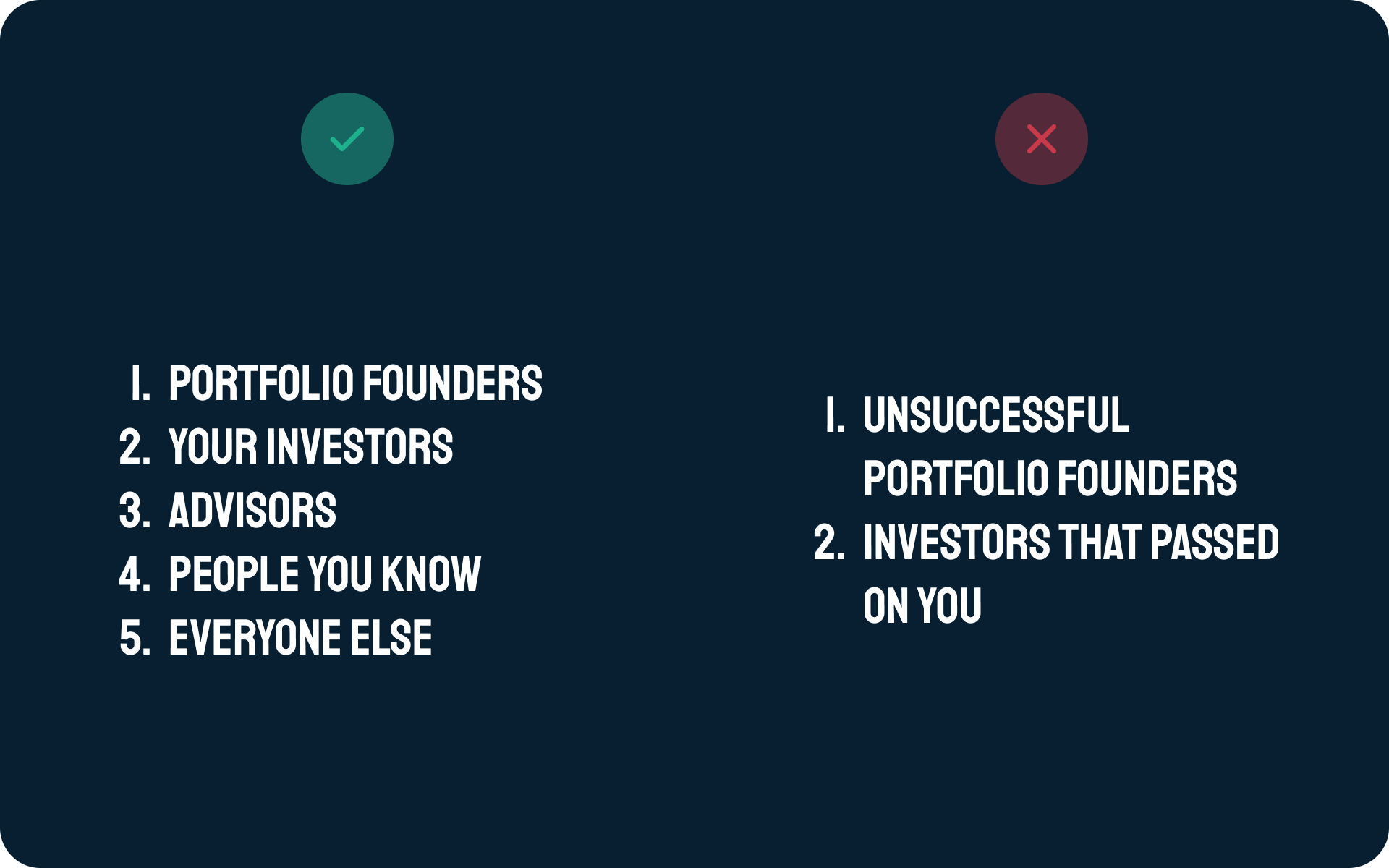 1. PORTFOLIO FOUNDERS
2. YOUR INVESTORS
3. ADVISORS
4. PEOPLE YOU KNOW
5. EVERYONE ELSE

1. UNSUCCESSFUL PORTFOLIO FOUNDERS
2. INVESTORS THAT PASSED ON YOU